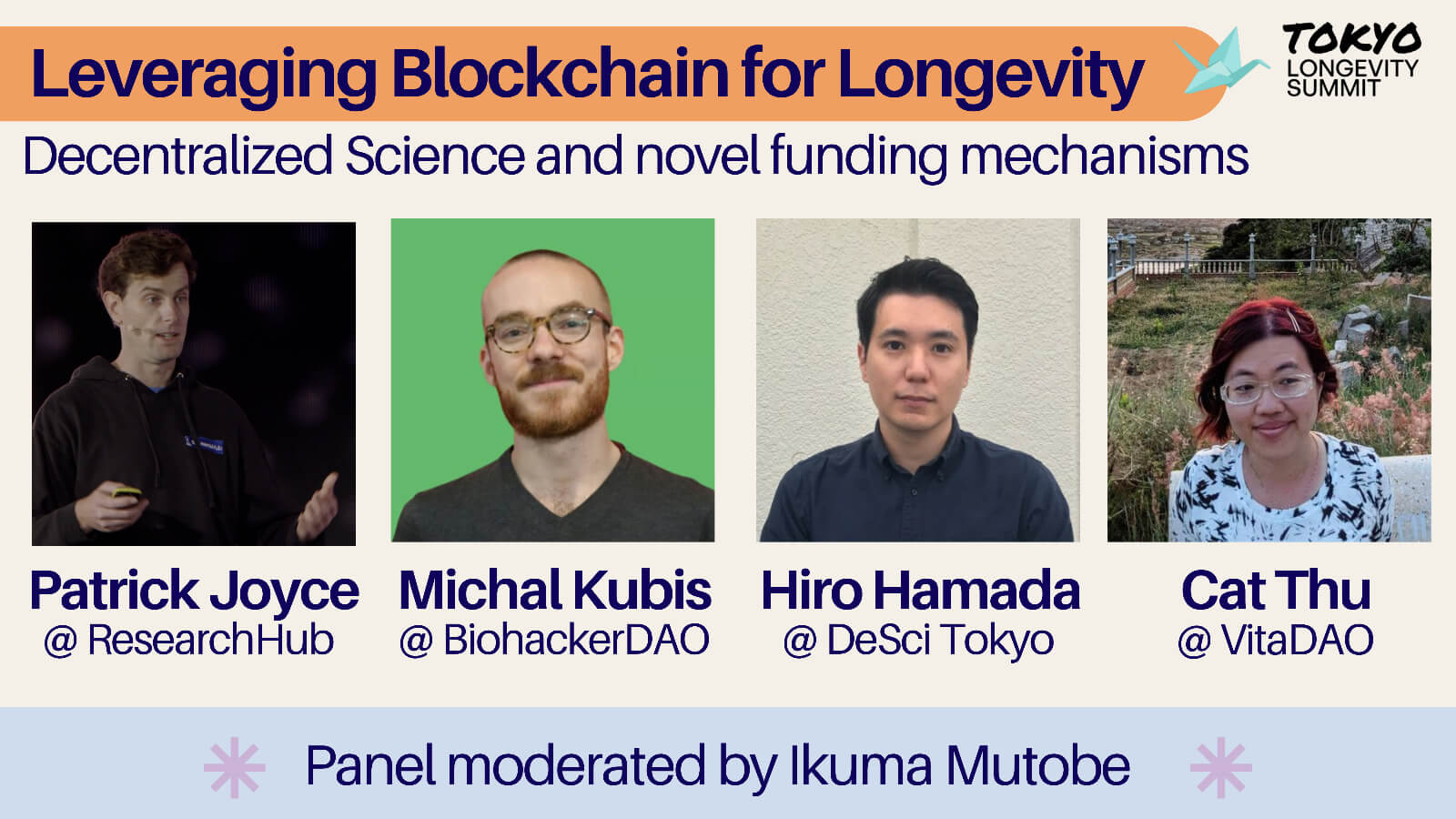 Leveraging Blockchain for Longevity

TOKYO LONGEVITY SUMMIT

Decentralized Science and novel funding mechanisms

Patrick Joyce
@ ResearchHub

Michal Kubis
@ BiohackerDAO

Hiro Hamada
@ DeSci Tokyo

Cat Thu
@ VitaDAO

Panel moderated by Ikuma Mutobe